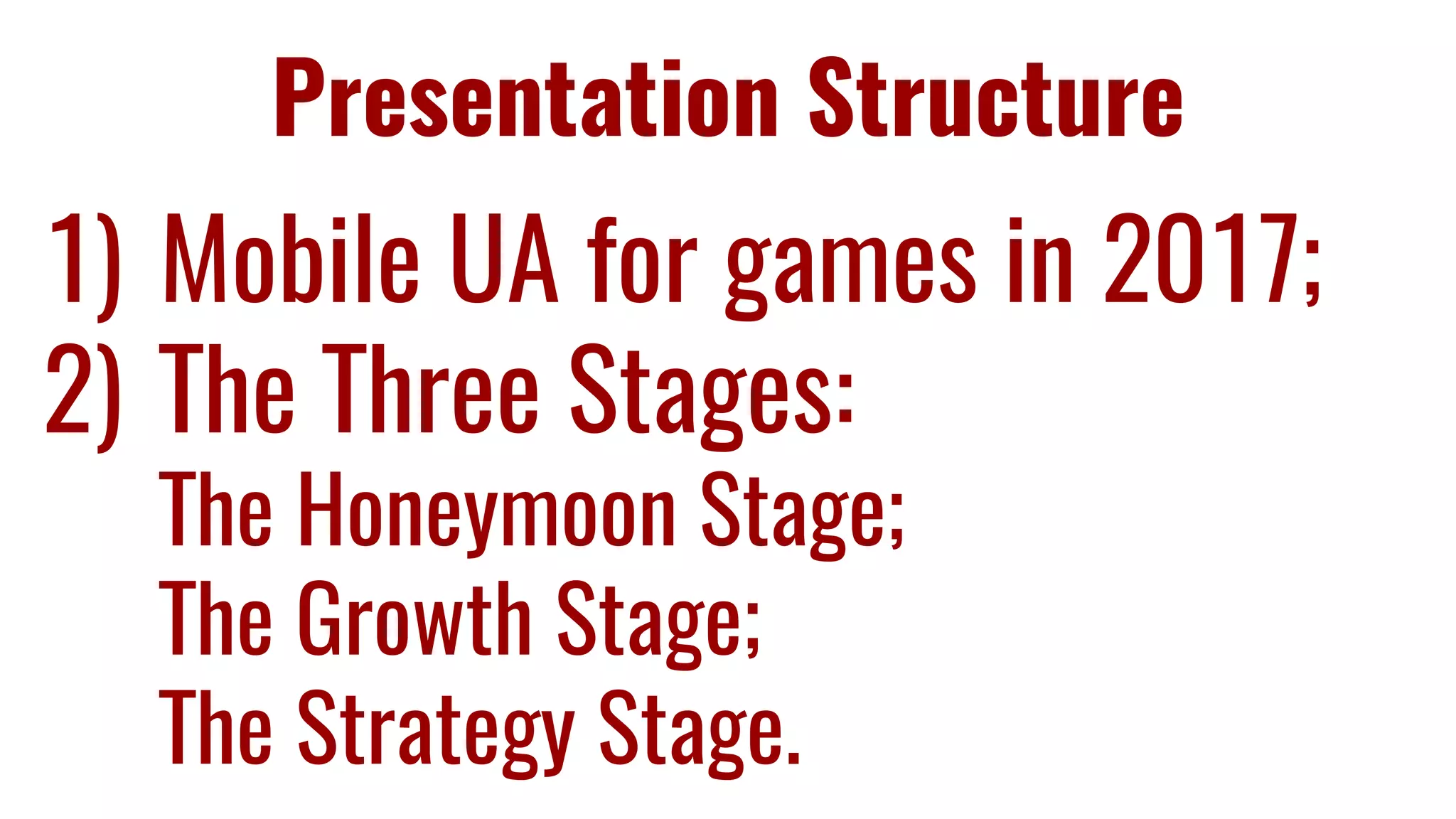 Presentation Structure

1) Mobile UA for games in 2017;
2) The Three Stages:
The Honeymoon Stage;
The Growth Stage;
The Strategy Stage.